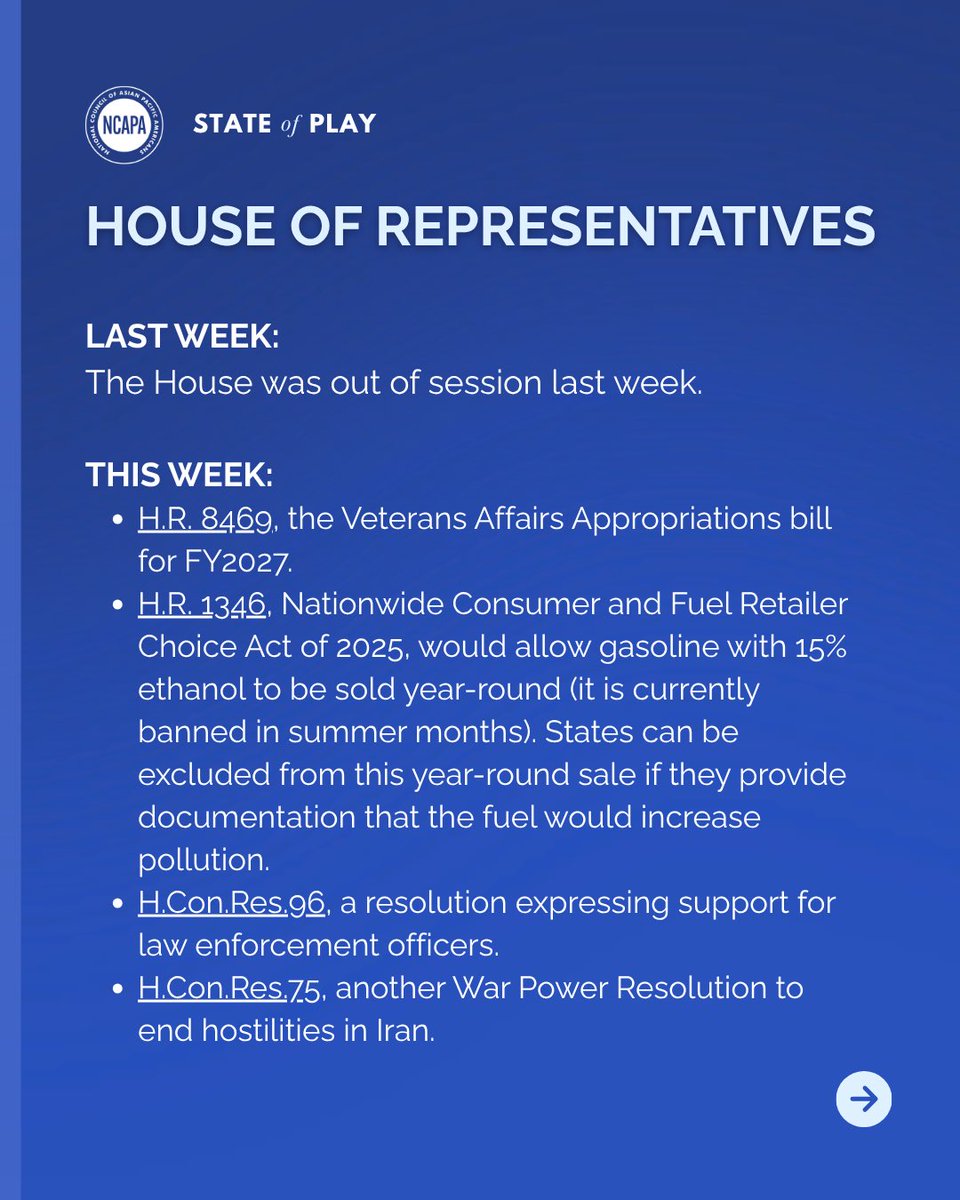 NATIONAL COUNCIL OF ASIAN PACIFIC AMERICANS
NCAPA

STATE of PLAY

HOUSE OF REPRESENTATIVES

LAST WEEK:
The House was out of session last week.

THIS WEEK:
- H.R. 8469, the Veterans Affairs Appropriations bill for FY2027.
- H.R. 1346, Nationwide Consumer and Fuel Retailer Choice Act of 2025, would allow gasoline with 15% ethanol to be sold year-round (it is currently banned in summer months). States can be excluded from this year-round sale if they provide documentation that the fuel would increase pollution.
- H.Con.Res.96, a resolution expressing support for law enforcement officers.
- H.Con.Res.75, another War Power Resolution to end hostilities in Iran.